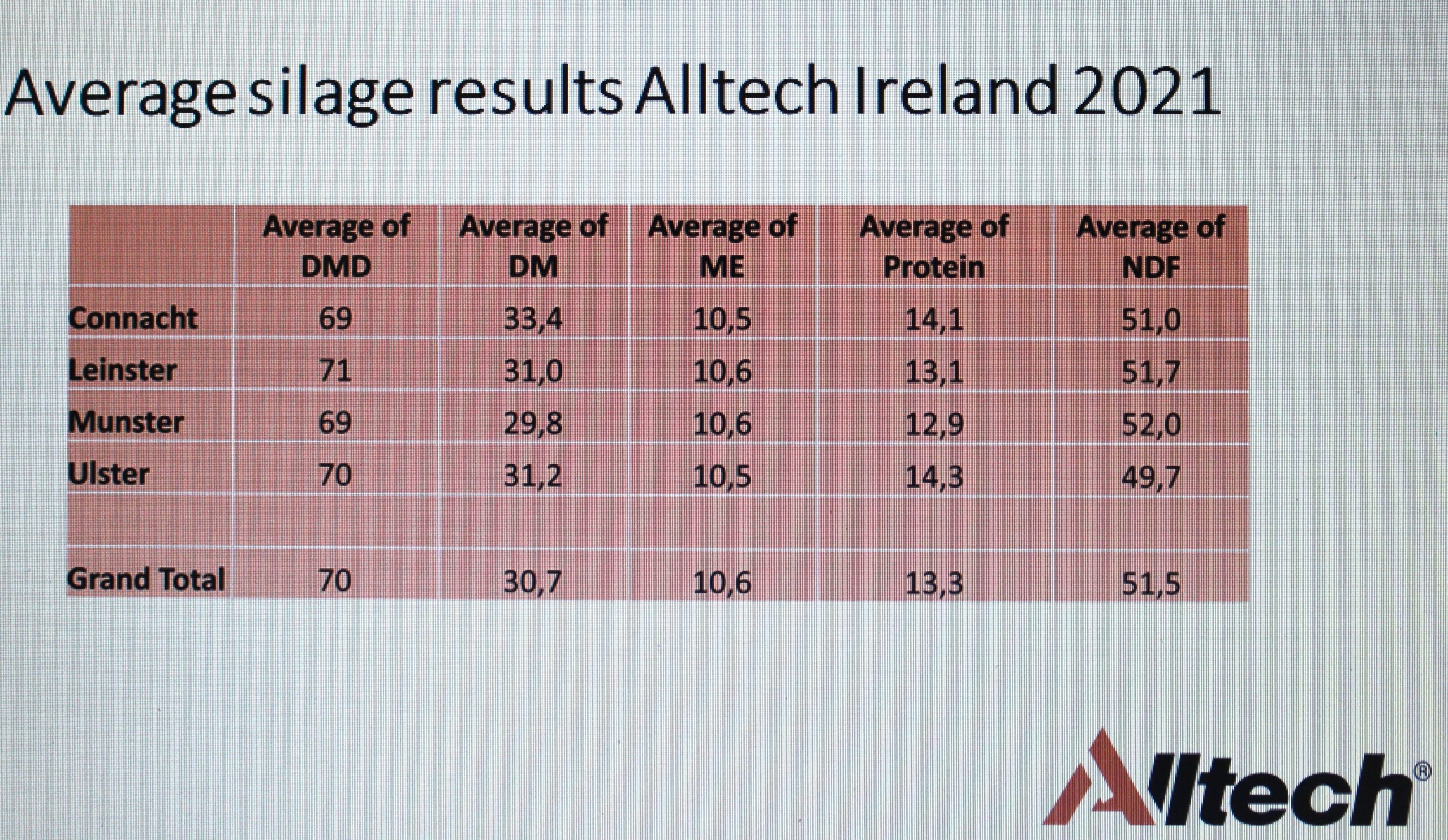 Average silage results Alltech Ireland 2021

| | Average of DMD | Average of DM | Average of ME | Average of Protein | Average of NDF |
|---|---|---|---|---|---|
| Connacht | 69 | 33,4 | 10,5 | 14,1 | 51,0 |
| Leinster | 71 | 31,0 | 10,6 | 13,1 | 51,7 |
| Munster | 69 | 29,8 | 10,6 | 12,9 | 52,0 |
| Ulster | 70 | 31,2 | 10,5 | 14,3 | 49,7 |
| | | | | | |
| Grand Total | 70 | 30,7 | 10,6 | 13,3 | 51,5 |

Alltech®